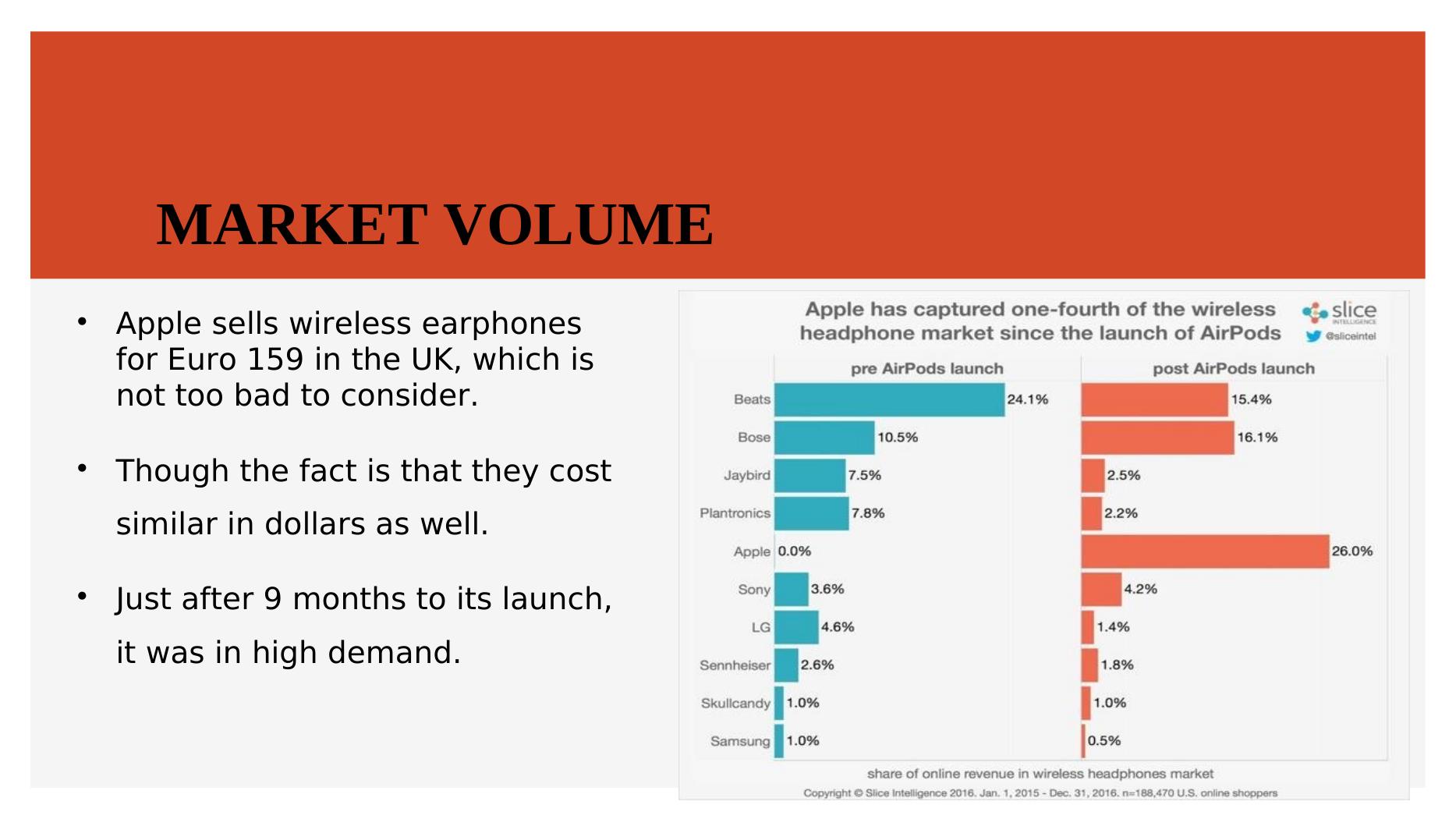 MARKET VOLUME

• Apple sells wireless earphones for Euro 159 in the UK, which is not too bad to consider.

• Though the fact is that they cost similar in dollars as well.

• Just after 9 months to its launch, it was in high demand.

Apple has captured one-fourth of the wireless headphone market since the launch of AirPods

slice INTELLIGENCE
@sliceintel

| | pre AirPods launch | post AirPods launch |
|---|---|---|
| Beats | 24.1% | 15.4% |
| Bose | 10.5% | 16.1% |
| Jaybird | 7.5% | 2.5% |
| Plantronics | 7.8% | 2.2% |
| Apple | 0.0% | 26.0% |
| Sony | 3.6% | 4.2% |
| LG | 4.6% | 1.4% |
| Sennheiser | 2.6% | 1.8% |
| Skullcandy | 1.0% | 1.0% |
| Samsung | 1.0% | 0.5% |

share of online revenue in wireless headphones market

Copyright © Slice Intelligence 2016. Jan. 1, 2015 - Dec. 31, 2016. n=188,470 U.S. online shoppers